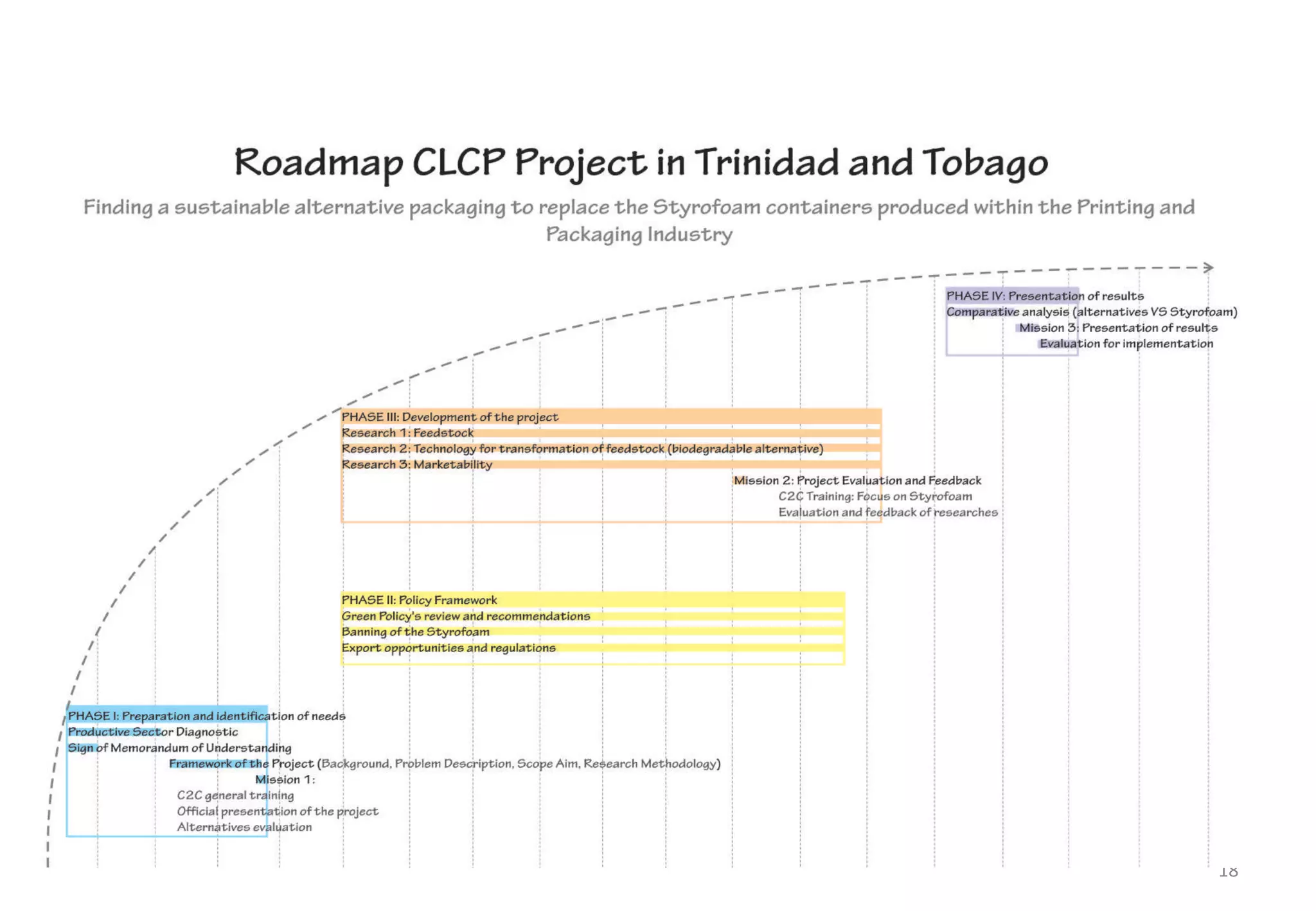 Roadmap CLCP Project in Trinidad and Tobago

Finding a sustainable alternative packaging to replace the Styrofoam containers produced within the Printing and Packaging Industry

PHASE IV: Presentation of results
Comparative analysis (alternatives VS Styrofoam)
Mission 3: Presentation of results
Evaluation for implementation

PHASE III: Development of the project
Research 1: Feedstock
Research 2: Technology for transformation of feedstock (biodegradable alternative)
Research 3: Marketability
Mission 2: Project Evaluation and Feedback
C2C Training: Focus on Styrofoam
Evaluation and feedback of researches

PHASE II: Policy Framework
Green Policy's review and recommendations
Banning of the Styrofoam
Export opportunities and regulations

PHASE I: Preparation and identification of needs
Productive Sector Diagnostic
Sign of Memorandum of Understanding
Framework of the Project (Background, Problem Description, Scope Aim, Research Methodology)
Mission 1:
C2C general training
Official presentation of the project
Alternatives evaluation

18